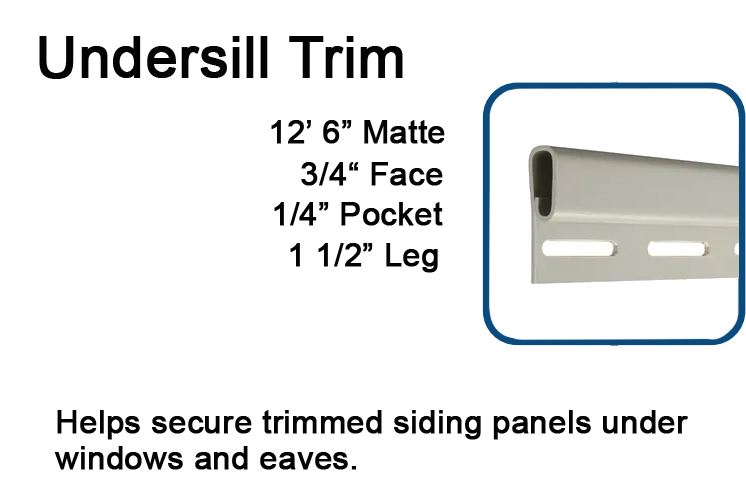 Undersill Trim

12’ 6” Matte
3/4“ Face
1/4” Pocket
1 1/2” Leg

Helps secure trimmed siding panels under windows and eaves.